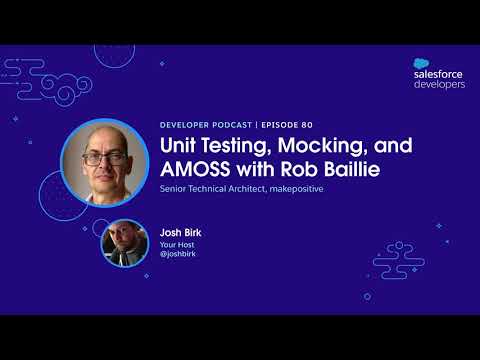 salesforce developers

DEVELOPER PODCAST | EPISODE 80

Unit Testing, Mocking, and AMOSS with Rob Baillie

Senior Technical Architect, makepositive

Josh Birk
Your Host
@joshbirk